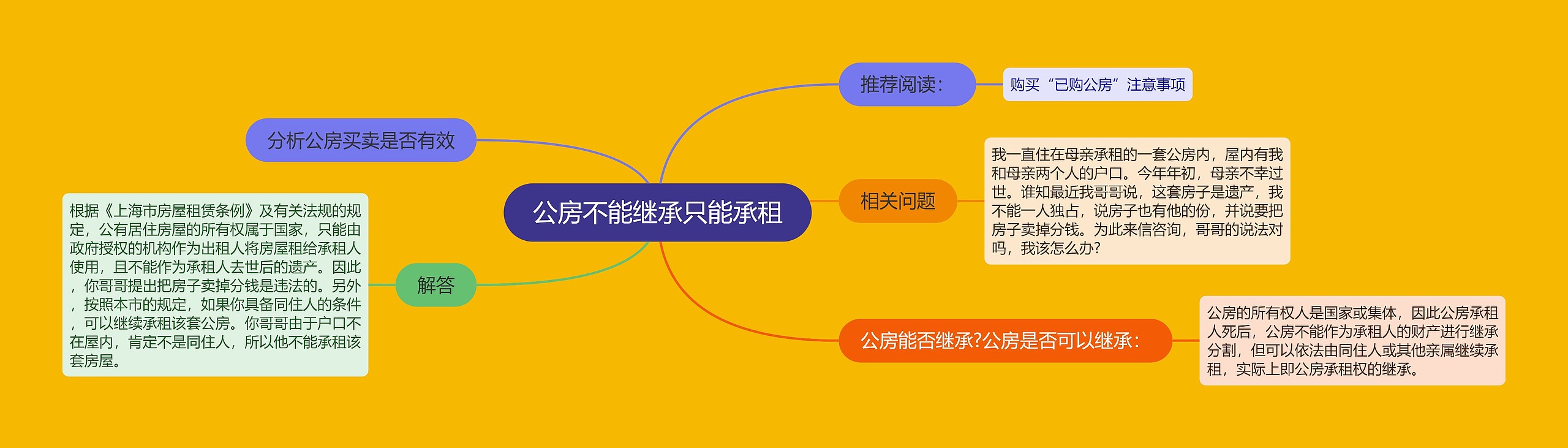 公房不能继承只能承租

推荐阅读：

购买“已购公房”注意事项

相关问题

我一直住在母亲承租的一套公房内，屋内有我和母亲两个人的户口。今年年初，母亲不幸过世。谁知最近我哥哥说，这套房子是遗产，我不能一人独占，说房子也有他的份，并说要把房子卖掉分钱。为此来信咨询，哥哥的说法对吗，我该怎么办?

公房能否继承?公房是否可以继承：

公房的所有权人是国家或集体，因此公房承租人死后，公房不能作为承租人的财产进行继承分割，但可以依法由同住人或其他亲属继续承租，实际上即公房承租权的继承。

分析公房买卖是否有效

解答

根据《上海市房屋租赁条例》及有关法规的规定，公有居住房屋的所有权属于国家，只能由政府授权的机构作为出租人将房屋租给承租人使用，且不能作为承租人去世后的遗产。因此，你哥哥提出把房子卖掉分钱是违法的。另外，按照本市的规定，如果你具备同住人的条件，可以继续承租该套公房。你哥哥由于户口不在屋内，肯定不是同住人，所以他不能承租该套房屋。